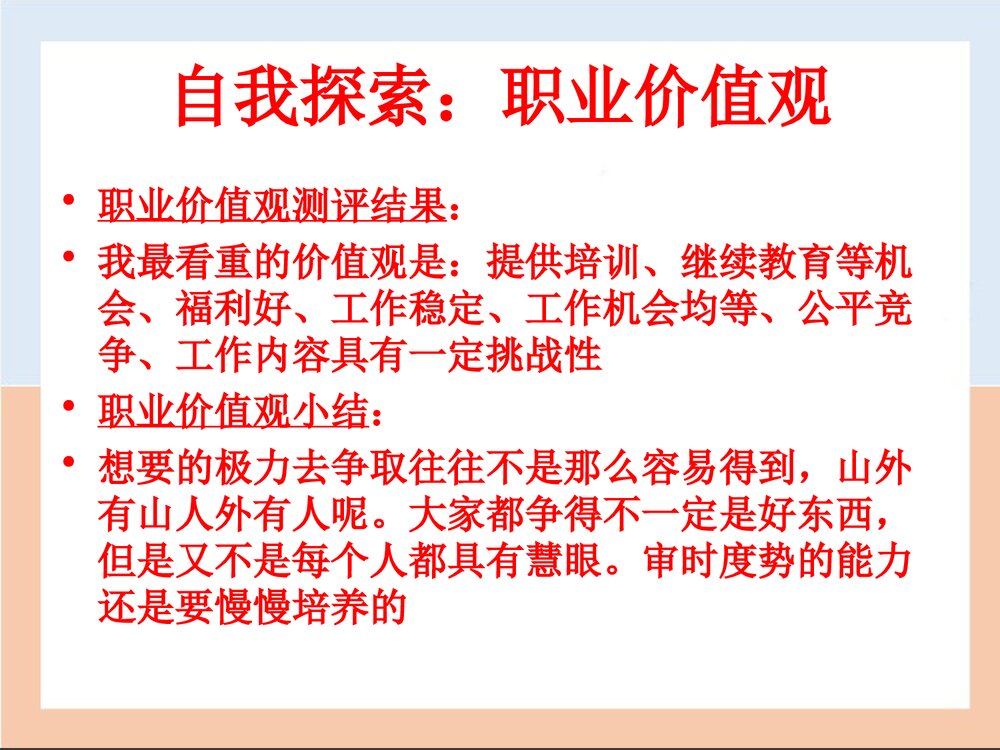 自我探索：职业价值观

• 职业价值观测评结果：
• 我最看重的价值观是：提供培训、继续教育等机会、福利好、工作稳定、工作机会均等、公平竞争、工作内容具有一定挑战性
• 职业价值观小结：
• 想要的极力去争取往往不是那么容易得到，山外有山人外有人呢。大家都争得不一定是好东西，但是又不是每个人都具有慧眼。审时度势的能力还是要慢慢培养的